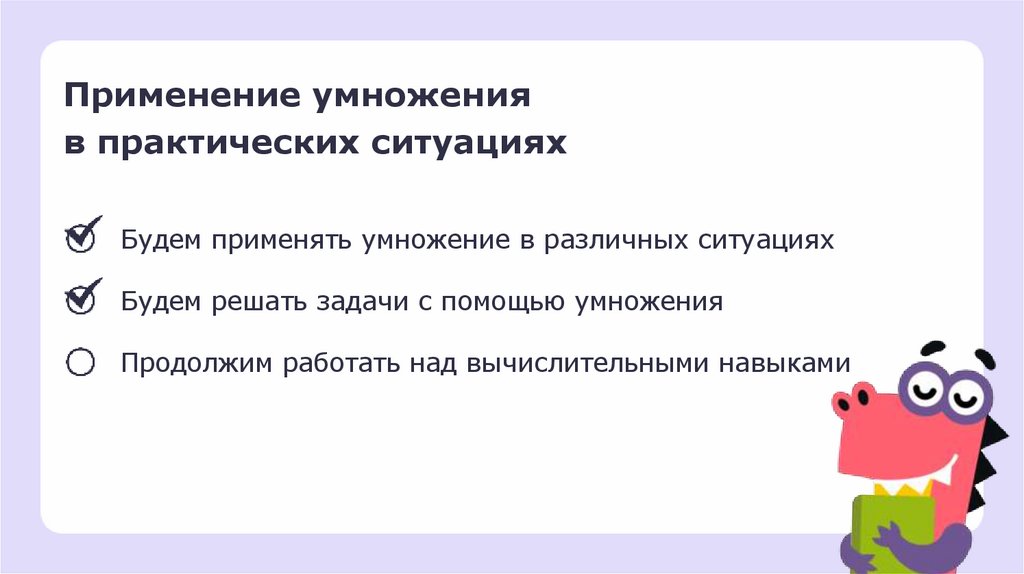 Применение умножения в практических ситуациях

Будем применять умножение в различных ситуациях

Будем решать задачи с помощью умножения

Продолжим работать над вычислительными навыками